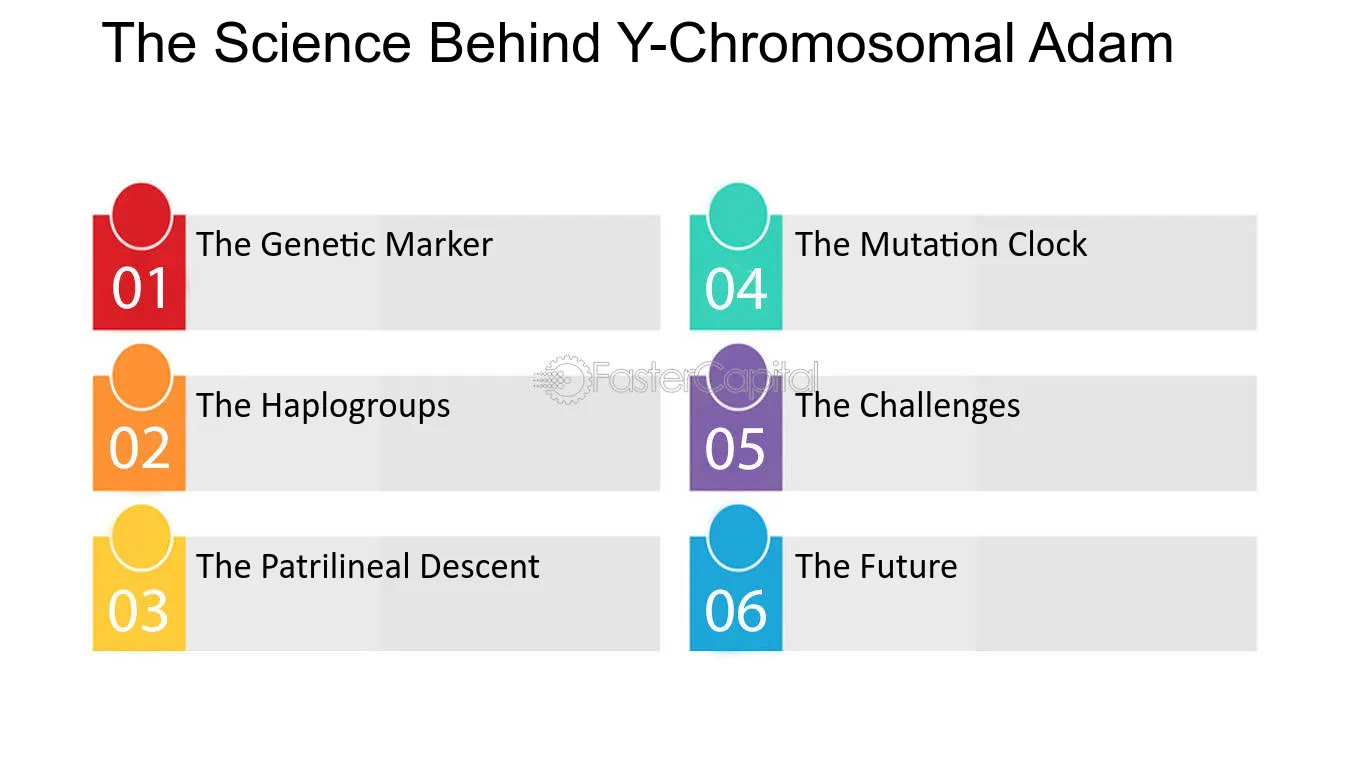 The Science Behind Y-Chromosomal Adam

01 The Genetic Marker

02 The Haplogroups

03 The Patrilineal Descent

04 The Mutation Clock

05 The Challenges

06 The Future

FasterCapital